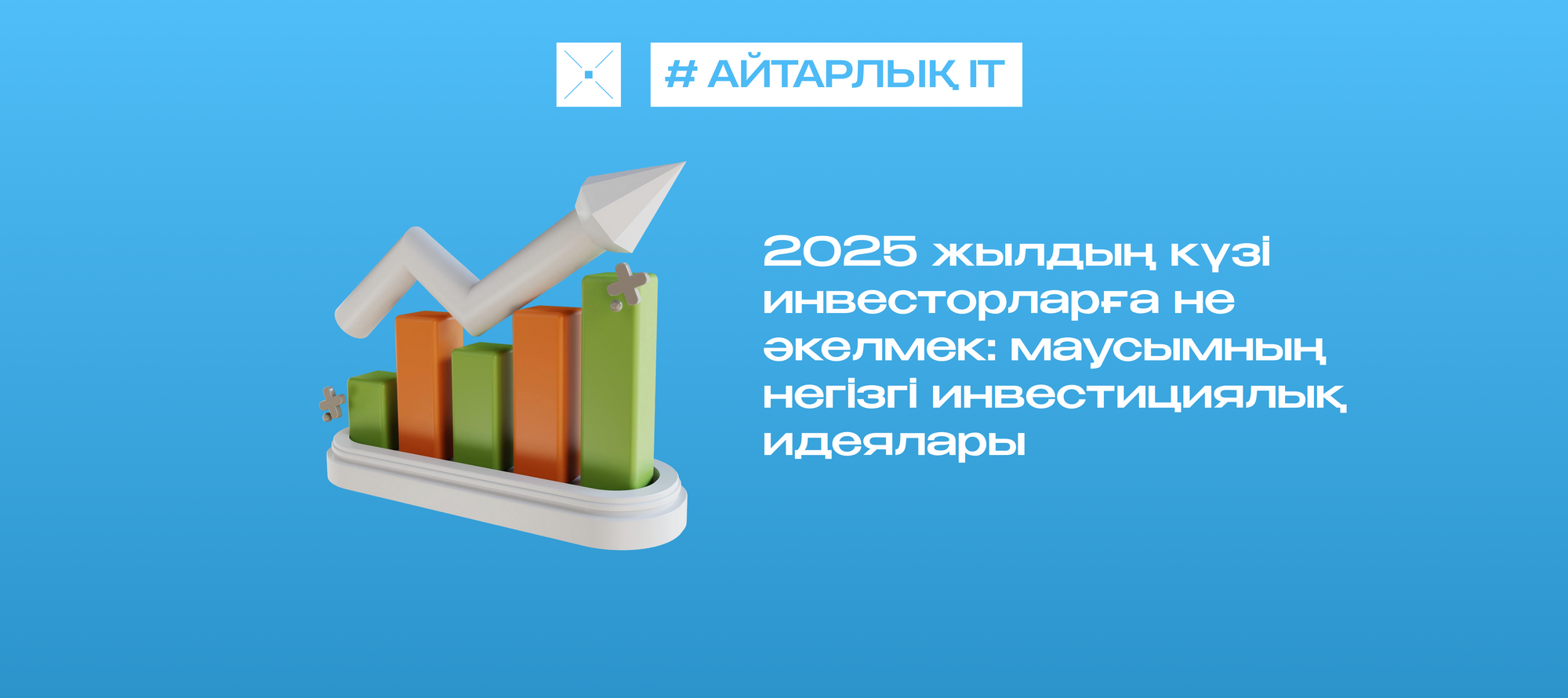 # АЙТАРЛЫҚ IT

2025 жылдың күзі инвесторларға не әкелмек: маусымның негізгі инвестициялық идеялары